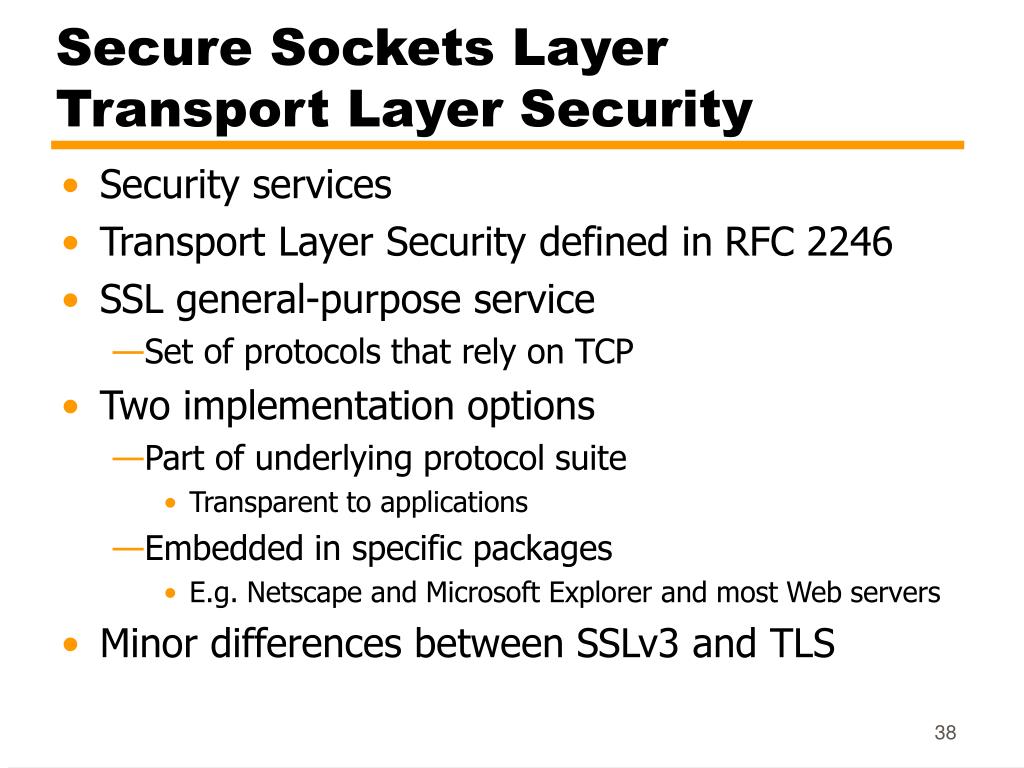 Secure Sockets Layer
Transport Layer Security

• Security services
• Transport Layer Security defined in RFC 2246
• SSL general-purpose service
—Set of protocols that rely on TCP
• Two implementation options
—Part of underlying protocol suite
• Transparent to applications
—Embedded in specific packages
• E.g. Netscape and Microsoft Explorer and most Web servers
• Minor differences between SSLv3 and TLS

38